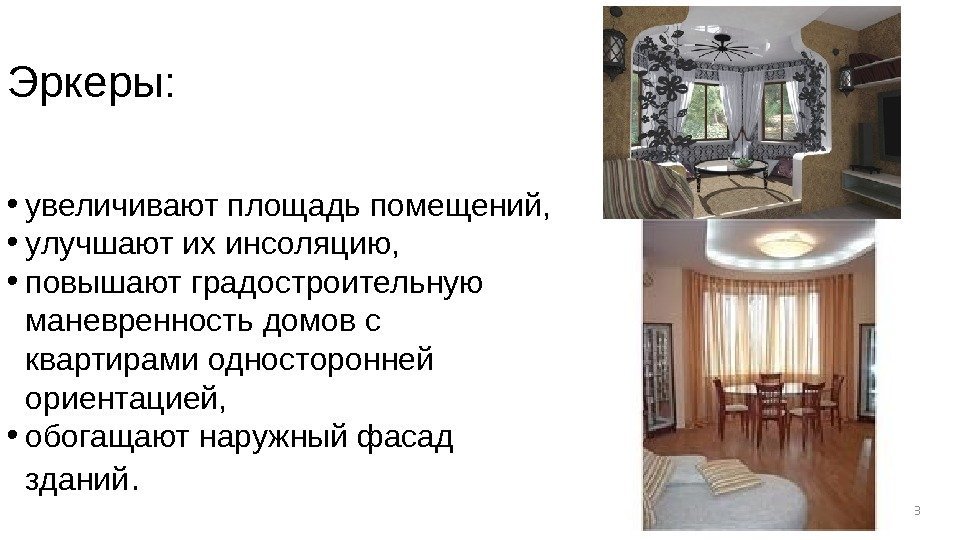 Эркеры:

• увеличивают площадь помещений,
• улучшают их инсоляцию,
• повышают градостроительную маневренность домов с квартирами односторонней ориентацией,
• обогащают наружный фасад зданий.

3